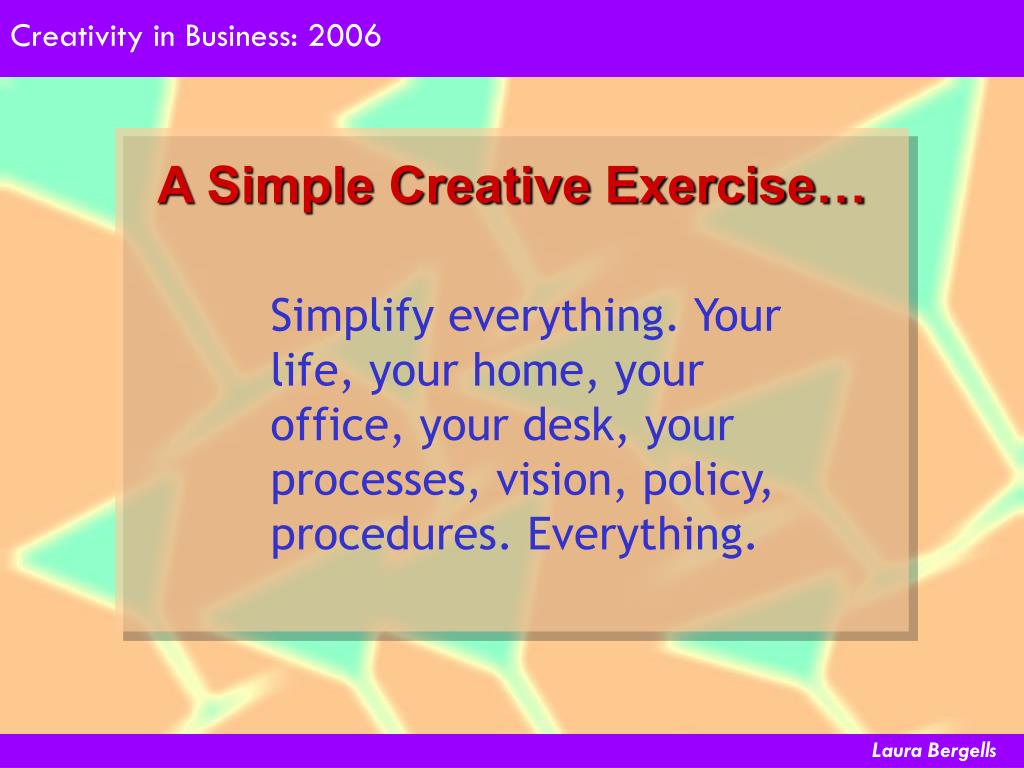 Creativity in Business: 2006

A Simple Creative Exercise…

Simplify everything. Your life, your home, your office, your desk, your processes, vision, policy, procedures. Everything.

Laura Bergells